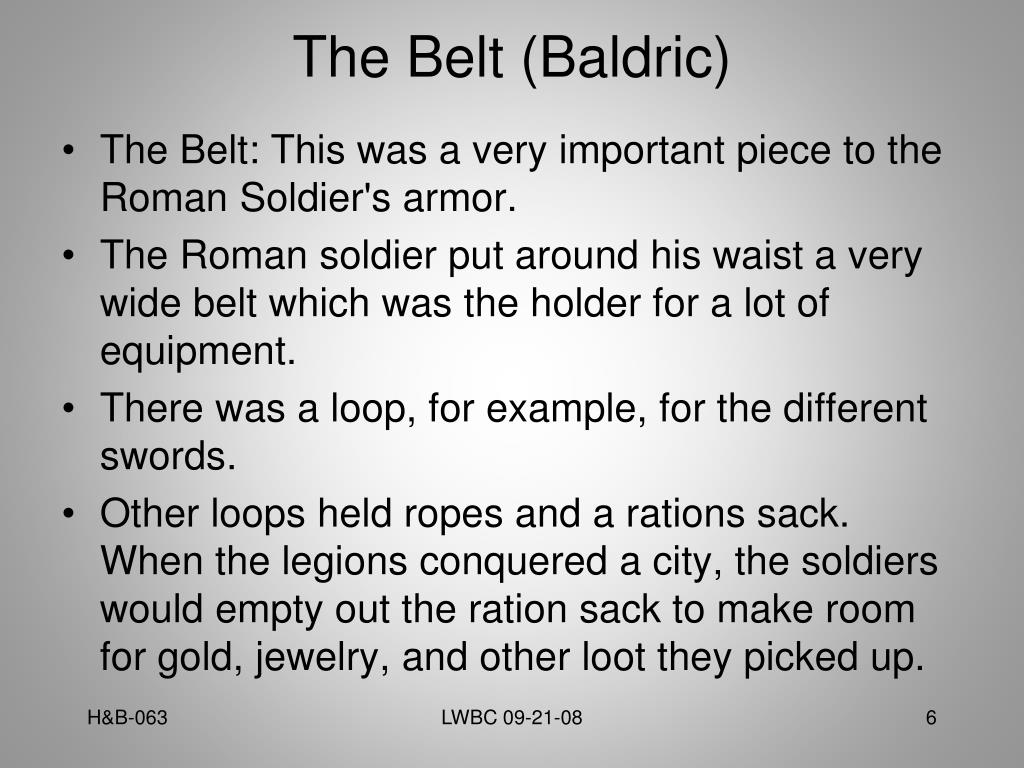 The Belt (Baldric)

• The Belt: This was a very important piece to the Roman Soldier's armor.
• The Roman soldier put around his waist a very wide belt which was the holder for a lot of equipment.
• There was a loop, for example, for the different swords.
• Other loops held ropes and a rations sack. When the legions conquered a city, the soldiers would empty out the ration sack to make room for gold, jewelry, and other loot they picked up.

H&B-063

LWBC 09-21-08

6